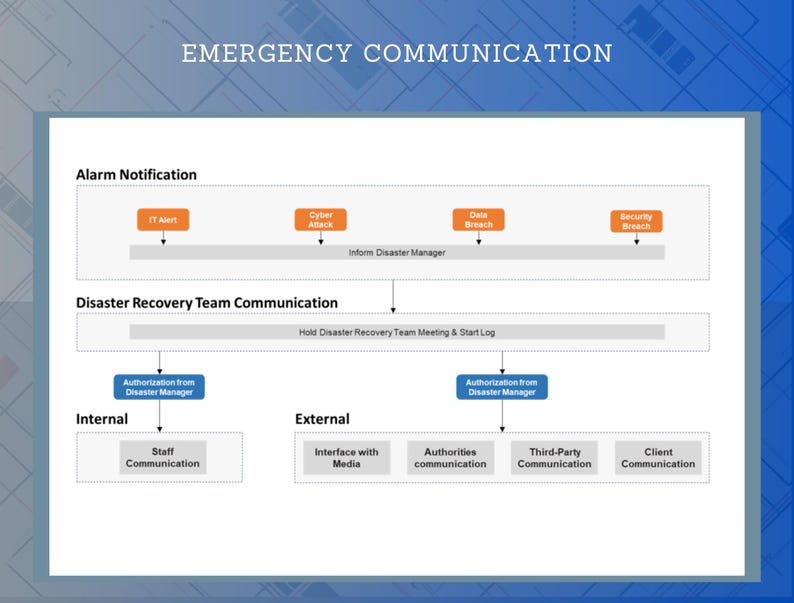 EMERGENCY COMMUNICATION

Alarm Notification

IT Alert

Cyber Attack

Data Breach

Security Breach

Inform Disaster Manager

Disaster Recovery Team Communication

Hold Disaster Recovery Team Meeting & Start Log

Authorization from Disaster Manager

Authorization from Disaster Manager

Internal

Staff Communication

External

Interface with Media

Authorities communication

Third-Party Communication

Client Communication